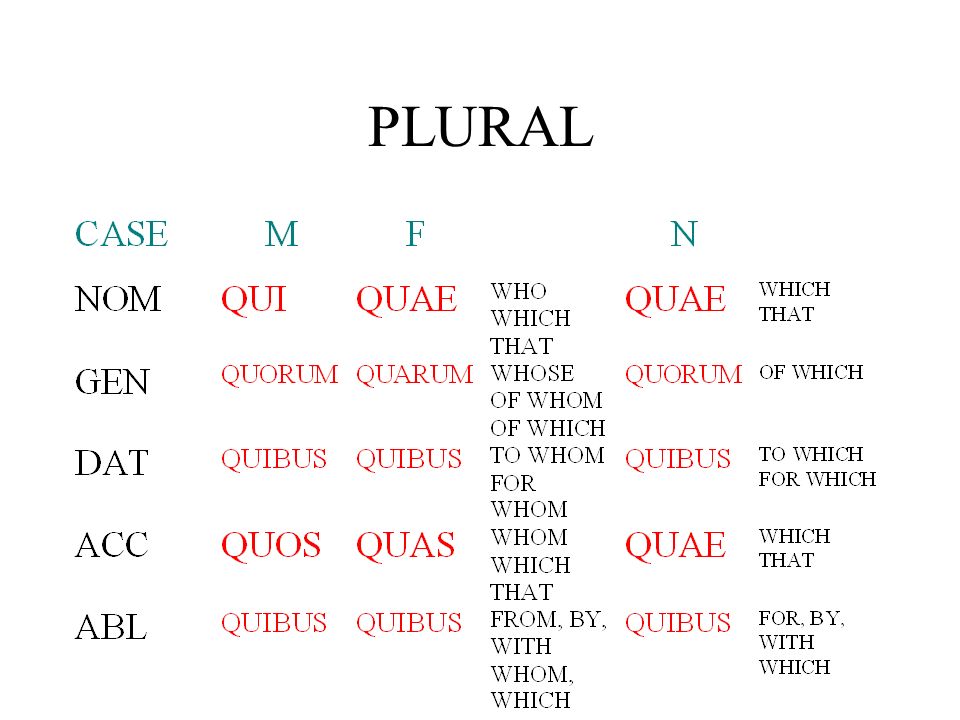 PLURAL

| CASE | M | F | | N | |
|---|---|---|---|---|---|
| NOM | QUI | QUAE | WHO WHICH THAT | QUAE | WHICH THAT |
| GEN | QUORUM | QUARUM | WHOSE OF WHOM OF WHICH | QUORUM | OF WHICH |
| DAT | QUIBUS | QUIBUS | TO WHOM FOR WHOM | QUIBUS | TO WHICH FOR WHICH |
| ACC | QUOS | QUAS | WHOM WHICH THAT | QUAE | WHICH THAT |
| ABL | QUIBUS | QUIBUS | FROM, BY, WITH WHOM, WHICH | QUIBUS | FOR, BY, WITH WHICH |